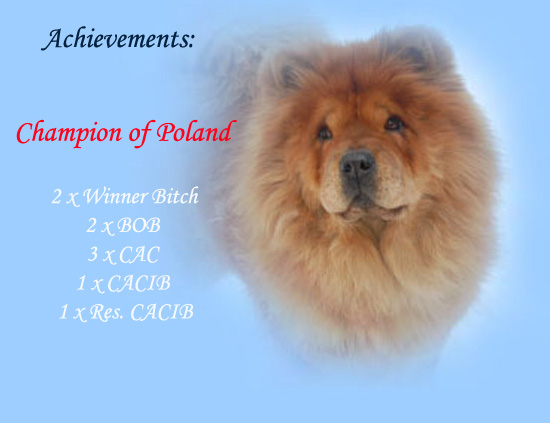 Achievements:

Champion of Poland

2 x Winner Bitch
2 x BOB
3 x CAC
1 x CACIB
1 x Res. CACIB